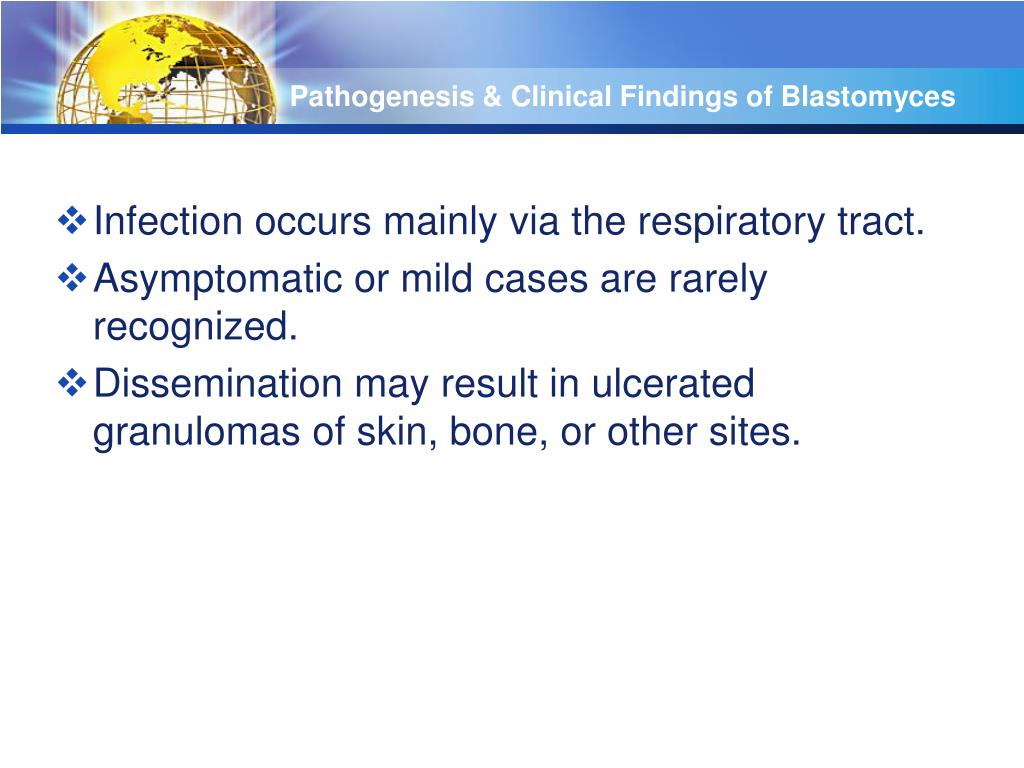 Pathogenesis & Clinical Findings of Blastomyces

❖ Infection occurs mainly via the respiratory tract.
❖ Asymptomatic or mild cases are rarely recognized.
❖ Dissemination may result in ulcerated granulomas of skin, bone, or other sites.